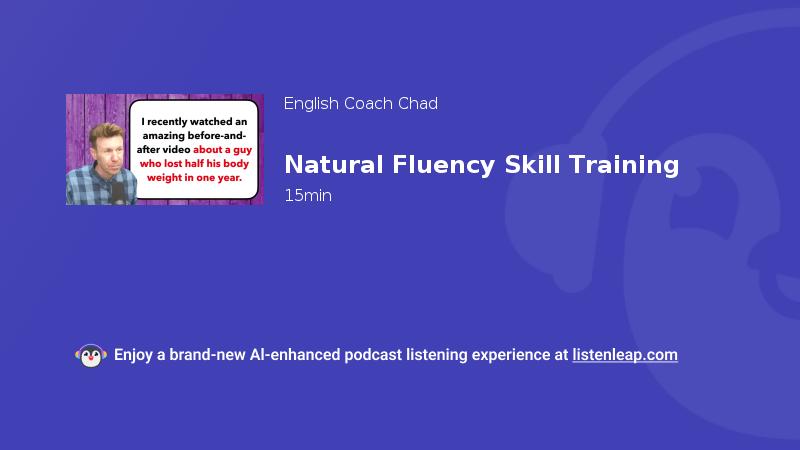 I recently watched an amazing before-and-after video about a guy who lost half his body weight in one year.

English Coach Chad

Natural Fluency Skill Training

15min

Enjoy a brand-new AI-enhanced podcast listening experience at listenleap.com